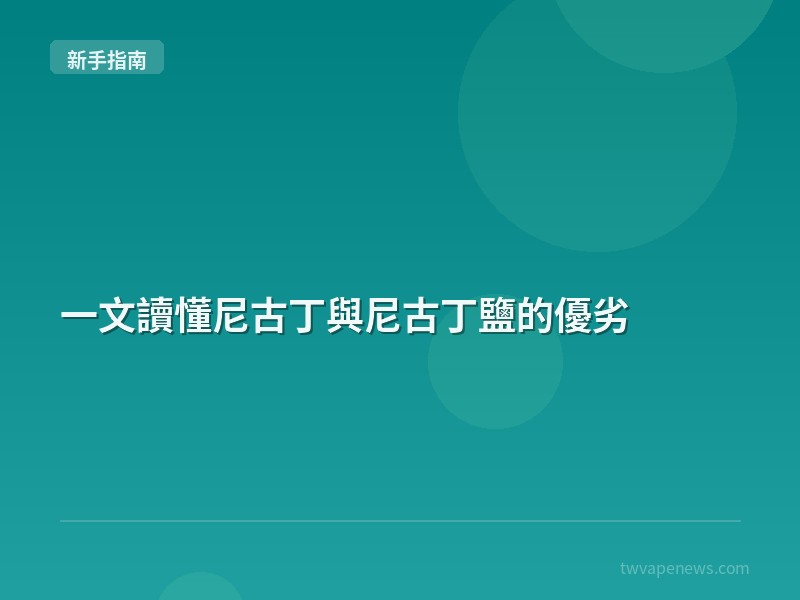 新手指南

一文讀懂尼古丁與尼古丁鹽的優劣

twvapenews.com